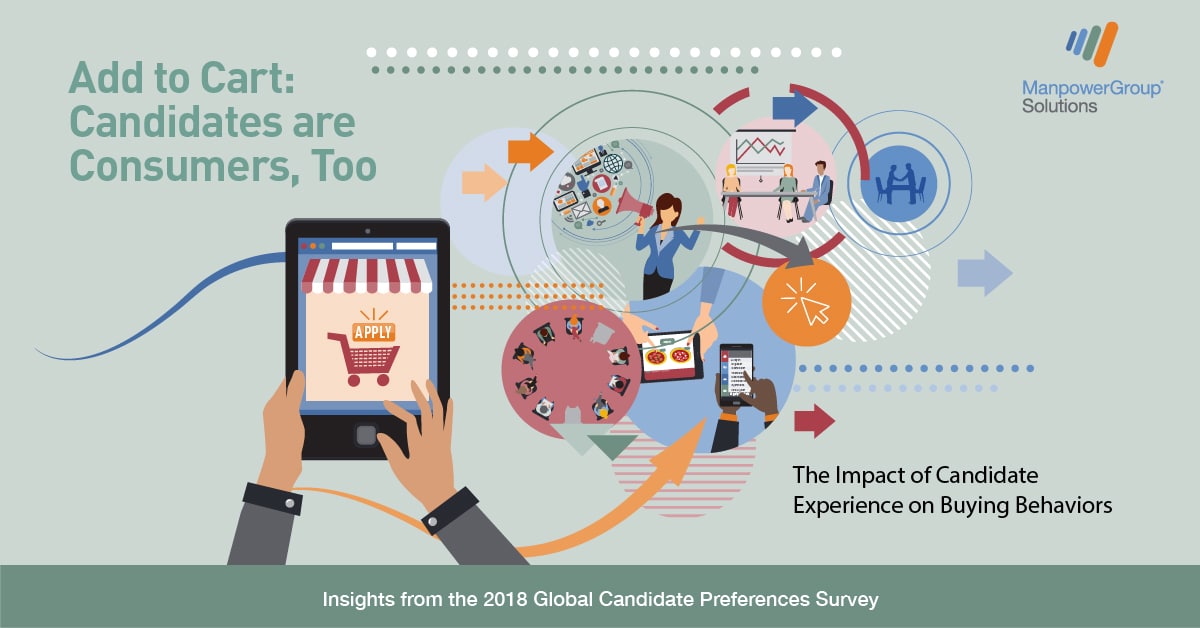 Add to Cart: Candidates are Consumers, Too

ManpowerGroup® Solutions

APPLY

The Impact of Candidate Experience on Buying Behaviors

Insights from the 2018 Global Candidate Preferences Survey